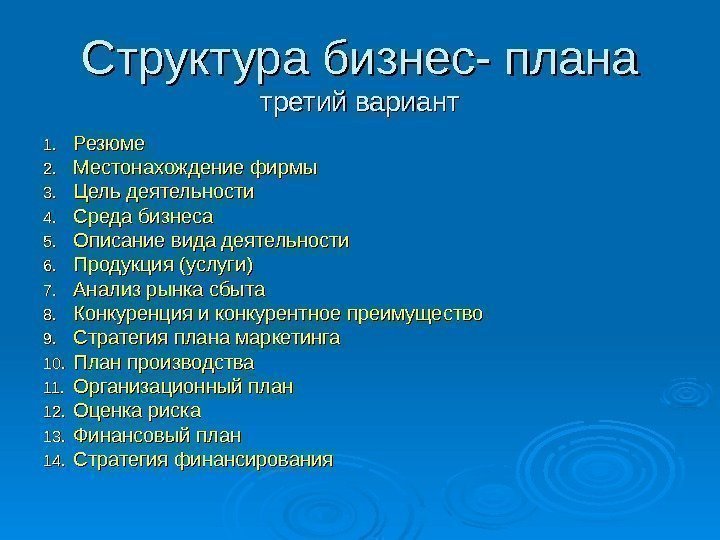 Структура бизнес- плана
третий вариант

1. Резюме
2. Местонахождение фирмы
3. Цель деятельности
4. Среда бизнеса
5. Описание вида деятельности
6. Продукция (услуги)
7. Анализ рынка сбыта
8. Конкуренция и конкурентное преимущество
9. Стратегия плана маркетинга
10. План производства
11. Организационный план
12. Оценка риска
13. Финансовый план
14. Стратегия финансирования